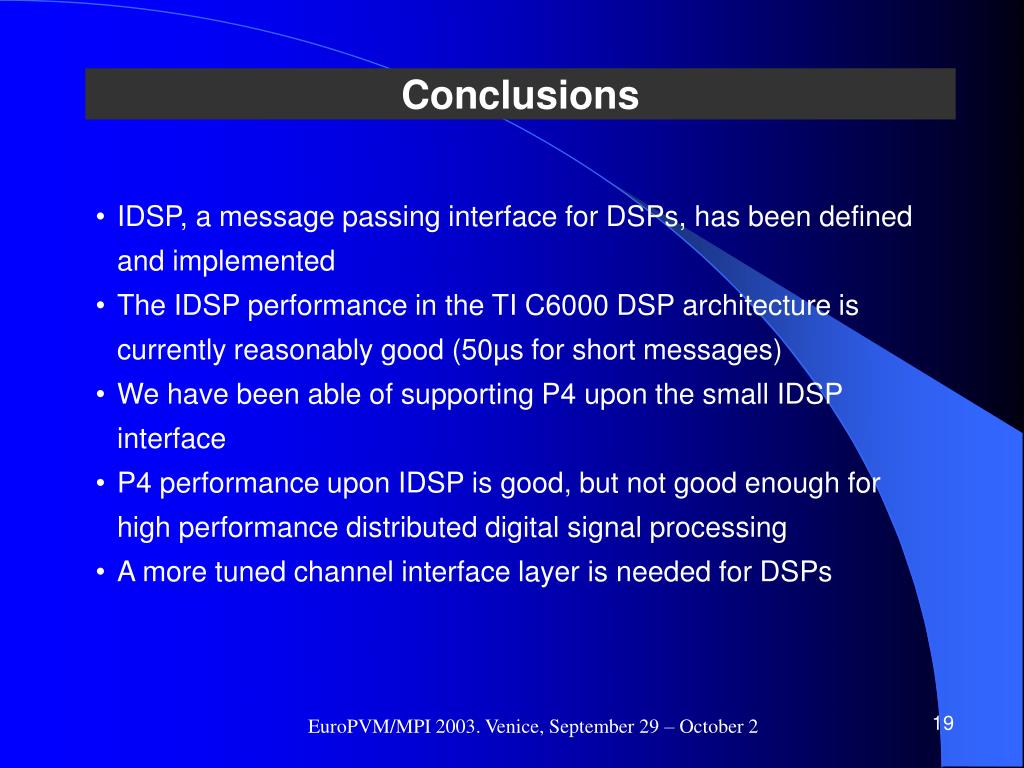 Conclusions

• IDSP, a message passing interface for DSPs, has been defined and implemented
• The IDSP performance in the TI C6000 DSP architecture is currently reasonably good (50µs for short messages)
• We have been able of supporting P4 upon the small IDSP interface
• P4 performance upon IDSP is good, but not good enough for high performance distributed digital signal processing
• A more tuned channel interface layer is needed for DSPs

EuroPVM/MPI 2003. Venice, September 29 – October 2

19